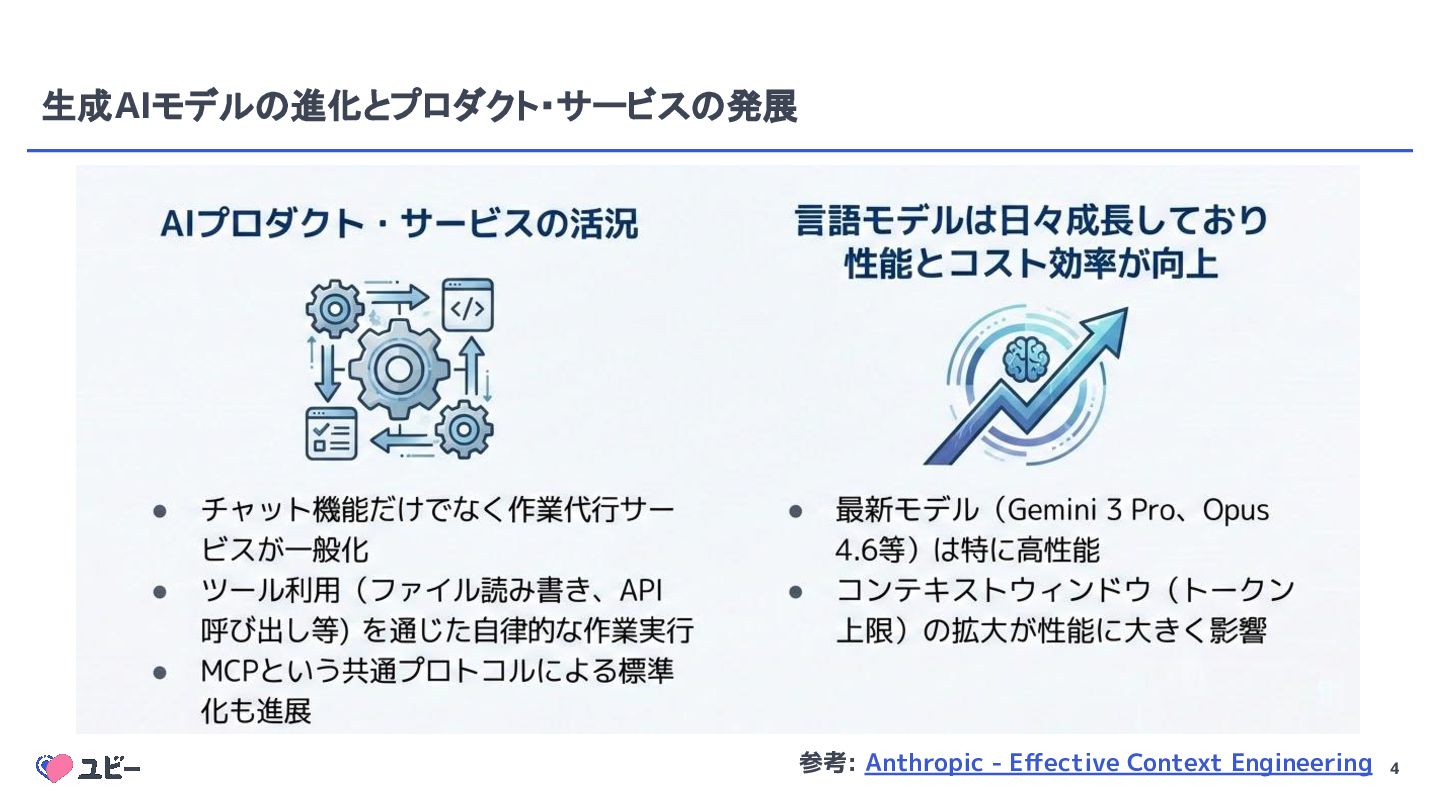 生成AIモデルの進化とプロダクト・サービスの発展

AIプロダクト・サービスの活況

</>

● チャット機能だけでなく作業代行サービスが一般化
● ツール利用（ファイル読み書き、API呼び出し等）を通じた自律的な作業実行
● MCPという共通プロトコルによる標準化も進展

言語モデルは日々成長しており
性能とコスト効率が向上

● 最新モデル（Gemini 3 Pro、Opus 4.6等）は特に高性能
● コンテキストウィンドウ（トークン上限）の拡大が性能に大きく影響

ユビー

参考: Anthropic - Effective Context Engineering 4